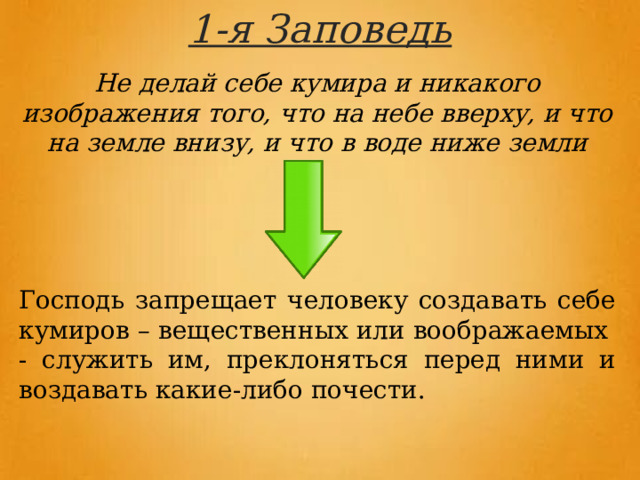 1-я Заповедь

Не делай себе кумира и никакого изображения того, что на небе вверху, и что на земле внизу, и что в воде ниже земли

Господь запрещает человеку создавать себе кумиров – вещественных или воображаемых - служить им, преклоняться перед ними и воздавать какие-либо почести.